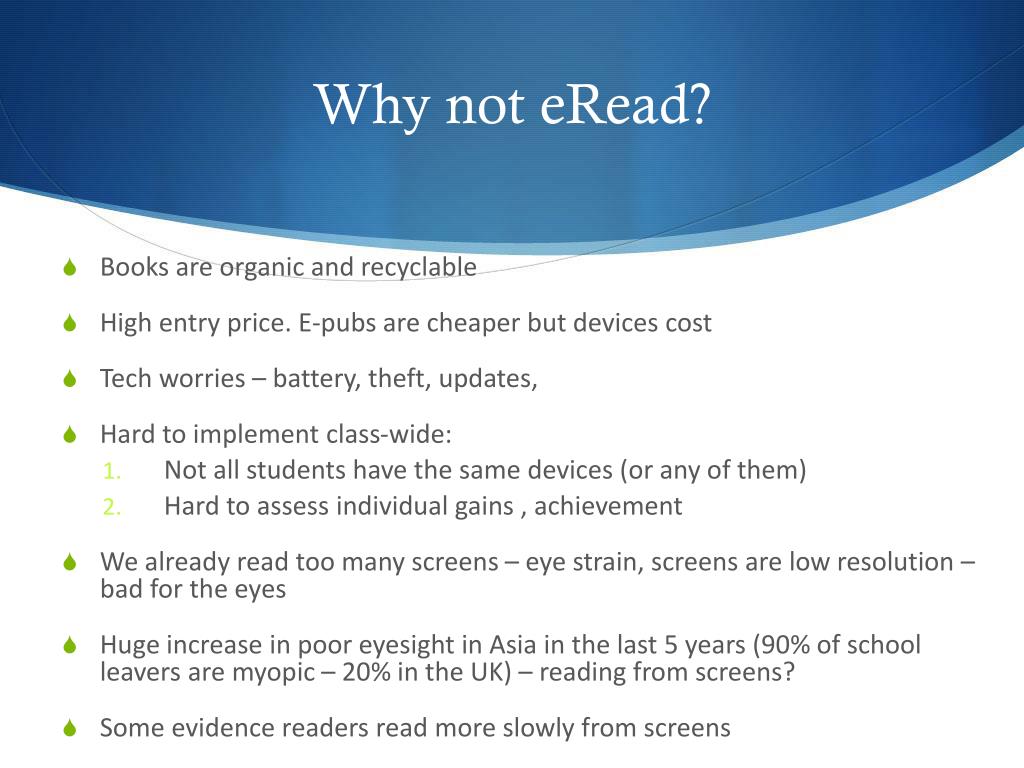 Why not eRead?

Books are organic and recyclable

High entry price. E-pubs are cheaper but devices cost

Tech worries – battery, theft, updates,

Hard to implement class-wide:
1. Not all students have the same devices (or any of them)
2. Hard to assess individual gains , achievement

We already read too many screens – eye strain, screens are low resolution – bad for the eyes

Huge increase in poor eyesight in Asia in the last 5 years (90% of school leavers are myopic – 20% in the UK) – reading from screens?

Some evidence readers read more slowly from screens